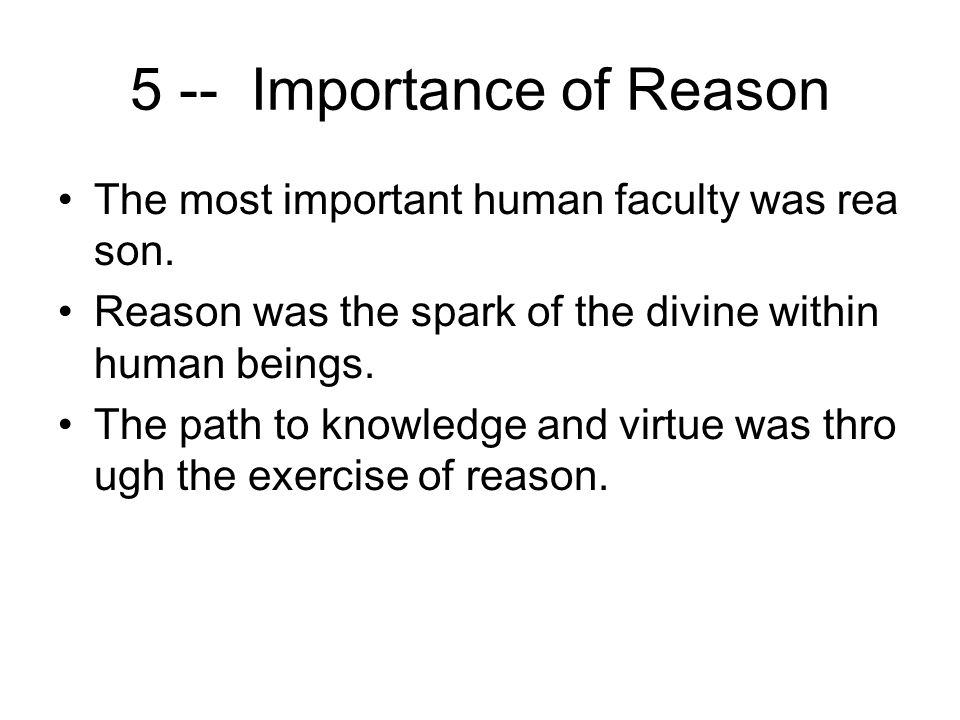 5 -- Importance of Reason

• The most important human faculty was rea son.
• Reason was the spark of the divine within human beings.
• The path to knowledge and virtue was thro ugh the exercise of reason.